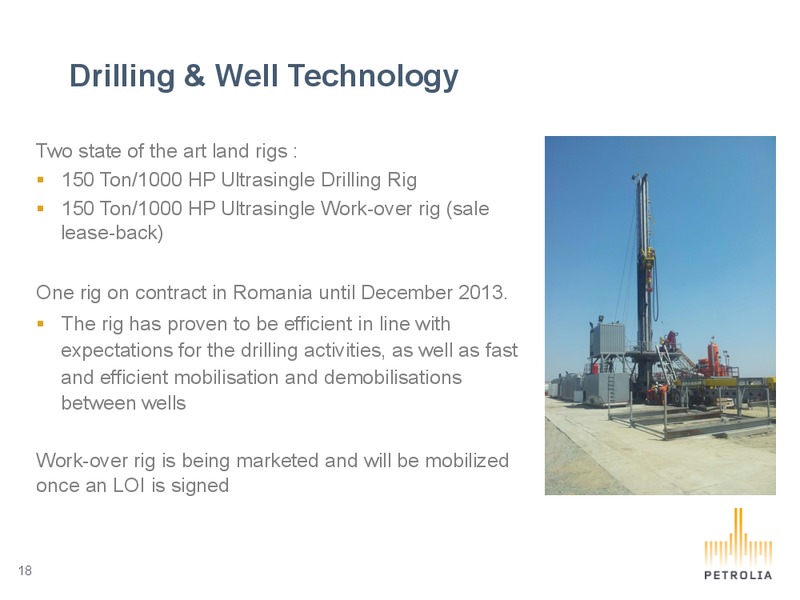 Drilling & Well Technology

Two state of the art land rigs :

- 150 Ton/1000 HP Ultrasingle Drilling Rig
- 150 Ton/1000 HP Ultrasingle Work-over rig (sale lease-back)

One rig on contract in Romania until December 2013.

- The rig has proven to be efficient in line with expectations for the drilling activities, as well as fast and efficient mobilisation and demobilisations between wells

Work-over rig is being marketed and will be mobilized once an LOI is signed

18

PETROLIA